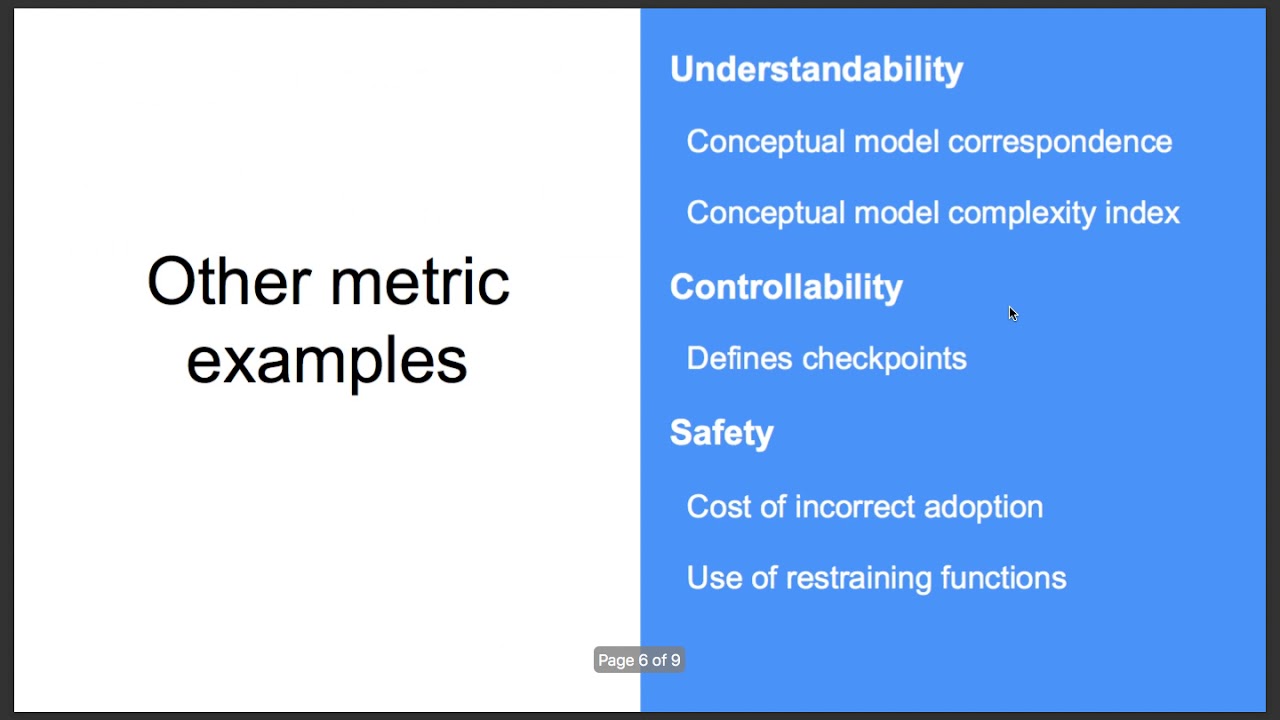 Other metric examples

Understandability

Conceptual model correspondence

Conceptual model complexity index

Controllability

Defines checkpoints

Safety

Cost of incorrect adoption

Use of restraining functions

Page 6 of 9